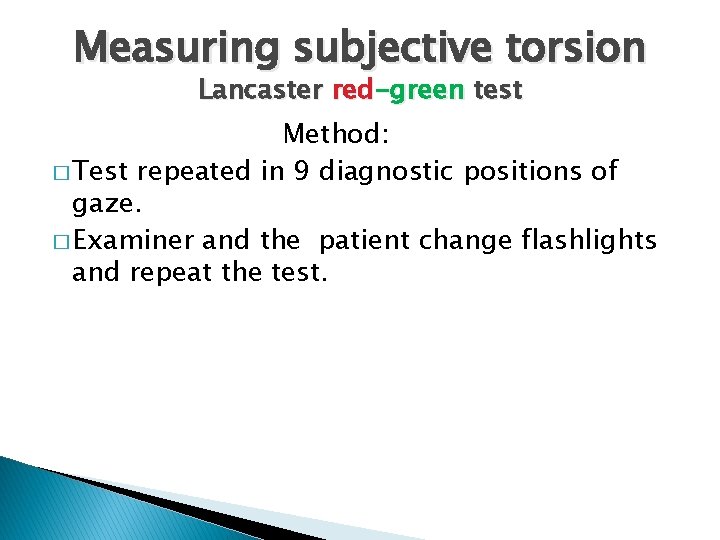 Measuring subjective torsion
Lancaster red-green test

Method:

□ Test repeated in 9 diagnostic positions of gaze.

□ Examiner and the  patient change flashlights and repeat the test.